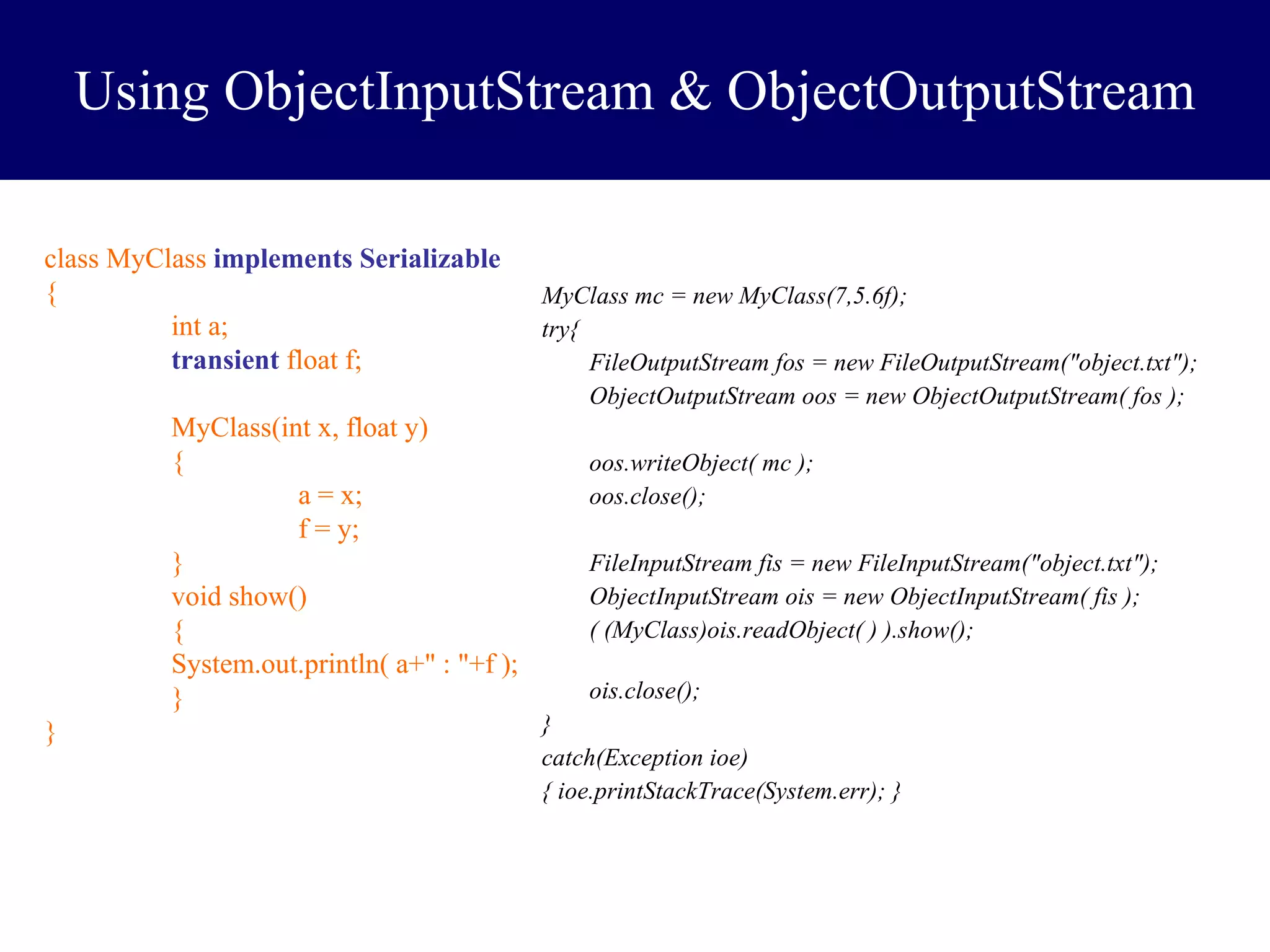 Using ObjectInputStream & ObjectOutputStream

class MyClass implements Serializable
{
int a;
transient float f;

MyClass(int x, float y)
{
a = x;
f = y;
}
void show()
{
System.out.println( a+" : "+f );
}
}

MyClass mc = new MyClass(7,5.6f);
try{
FileOutputStream fos = new FileOutputStream("object.txt");
ObjectOutputStream oos = new ObjectOutputStream( fos );

oos.writeObject( mc );
oos.close();

FileInputStream fis = new FileInputStream("object.txt");
ObjectInputStream ois = new ObjectInputStream( fis );
( (MyClass)ois.readObject( ) ).show();

ois.close();
}
catch(Exception ioe)
{ ioe.printStackTrace(System.err); }